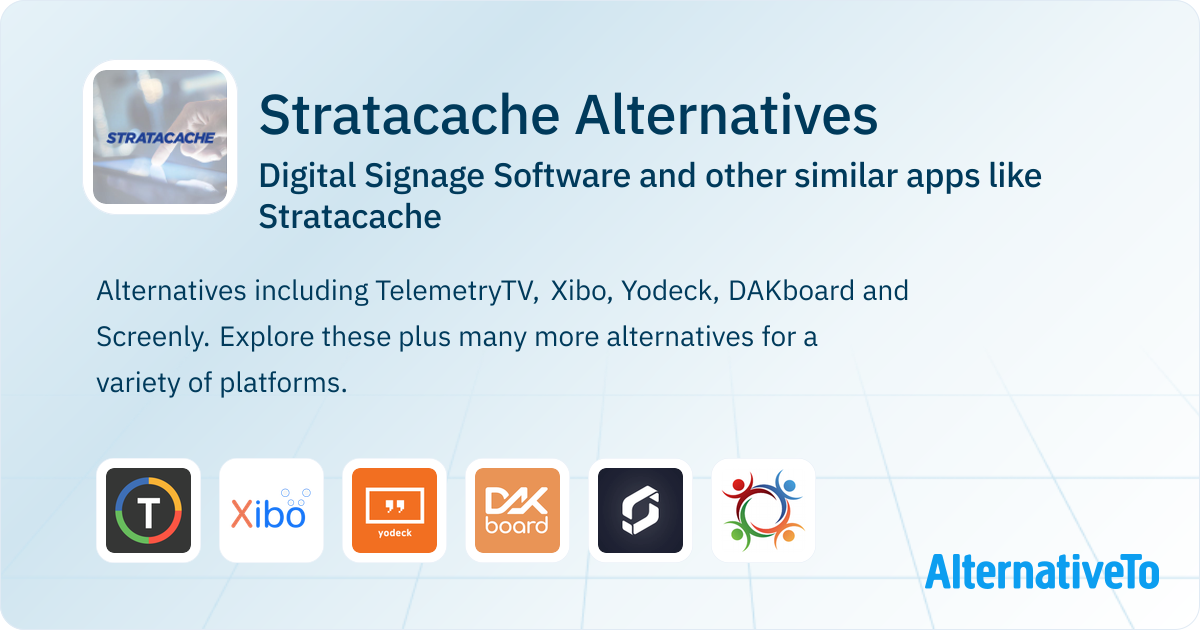 STRATACACHE

Stratacache Alternatives

Digital Signage Software and other similar apps like Stratacache

Alternatives including TelemetryTV, Xibo, Yodeck, DAKboard and Screenly. Explore these plus many more alternatives for a variety of platforms.

T

Xibo

yodeck

DAK board

AlternativeTo